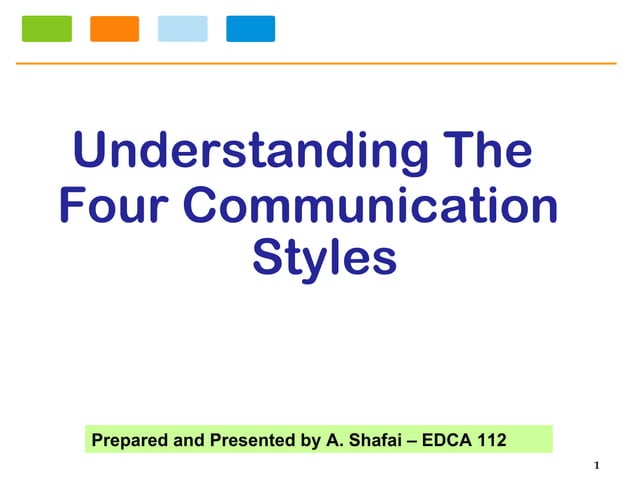 Understanding The Four Communication Styles

Prepared and Presented by A. Shafai – EDCA 112

1